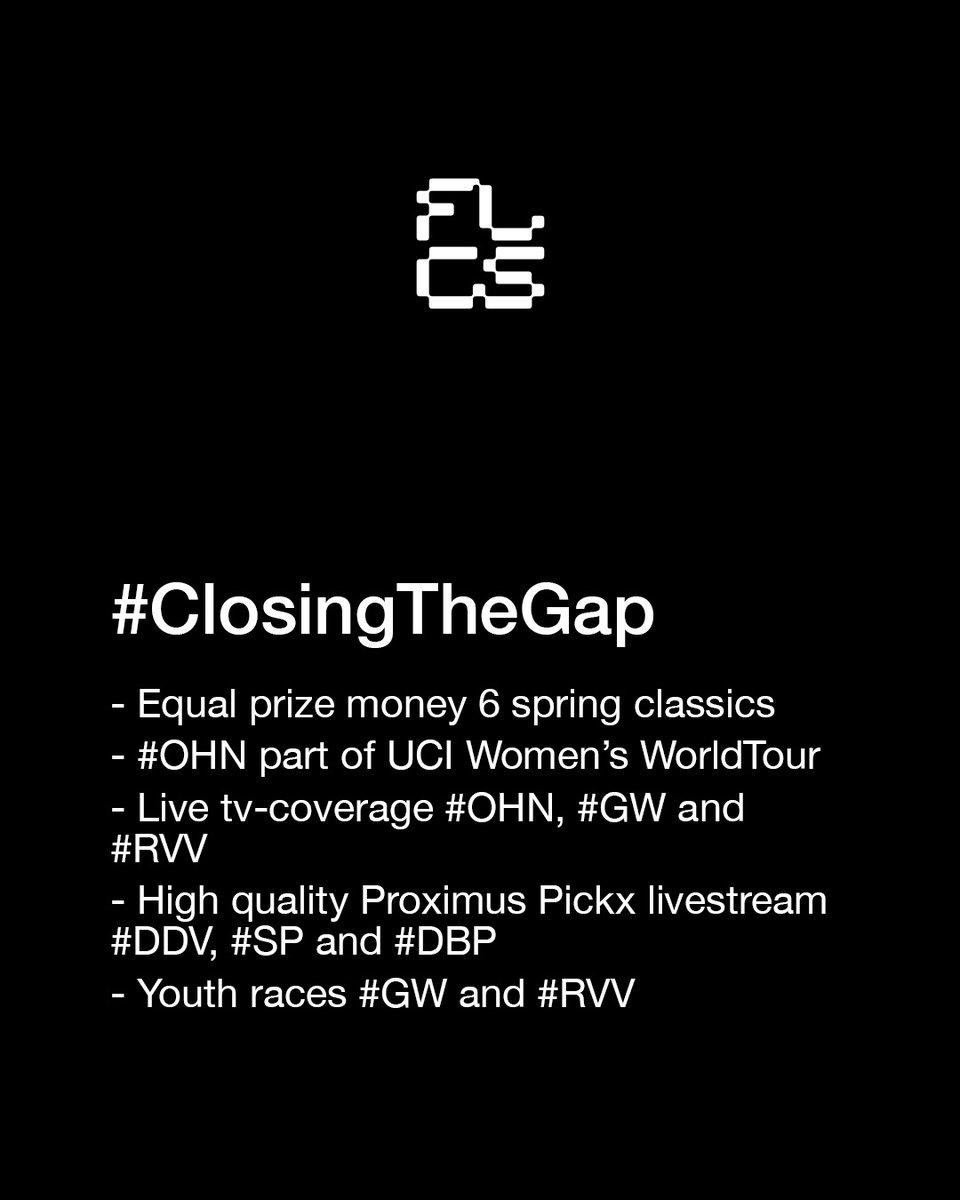 FL
CS

#ClosingTheGap

- Equal prize money 6 spring classics
- #OHN part of UCI Women's WorldTour
- Live tv-coverage #OHN, #GW and #RVV
- High quality Proximus Pickx livestream #DDV, #SP and #DBP
- Youth races #GW and #RVV